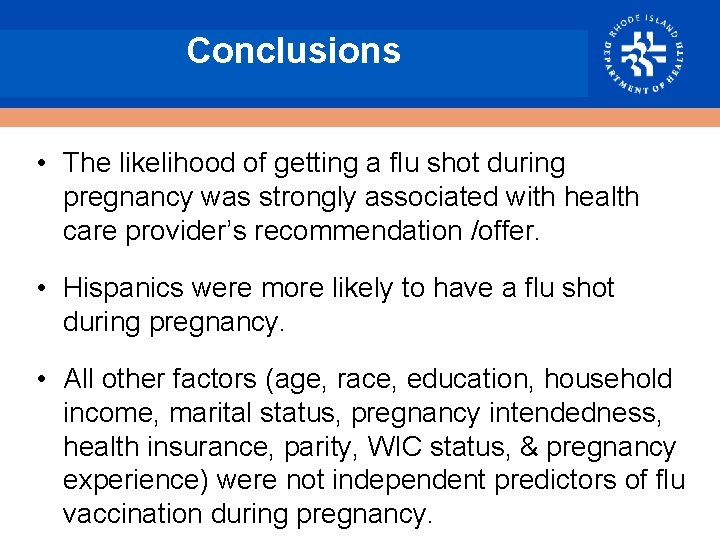 Conclusions

RHODE ISLAND DEPARTMENT OF HEALTH

• The likelihood of getting a flu shot during pregnancy was strongly associated with health care provider's recommendation /offer.

• Hispanics were more likely to have a flu shot during pregnancy.

• All other factors (age, race, education, household income, marital status, pregnancy intendedness, health insurance, parity, WIC status, & pregnancy experience) were not independent predictors of flu vaccination during pregnancy.